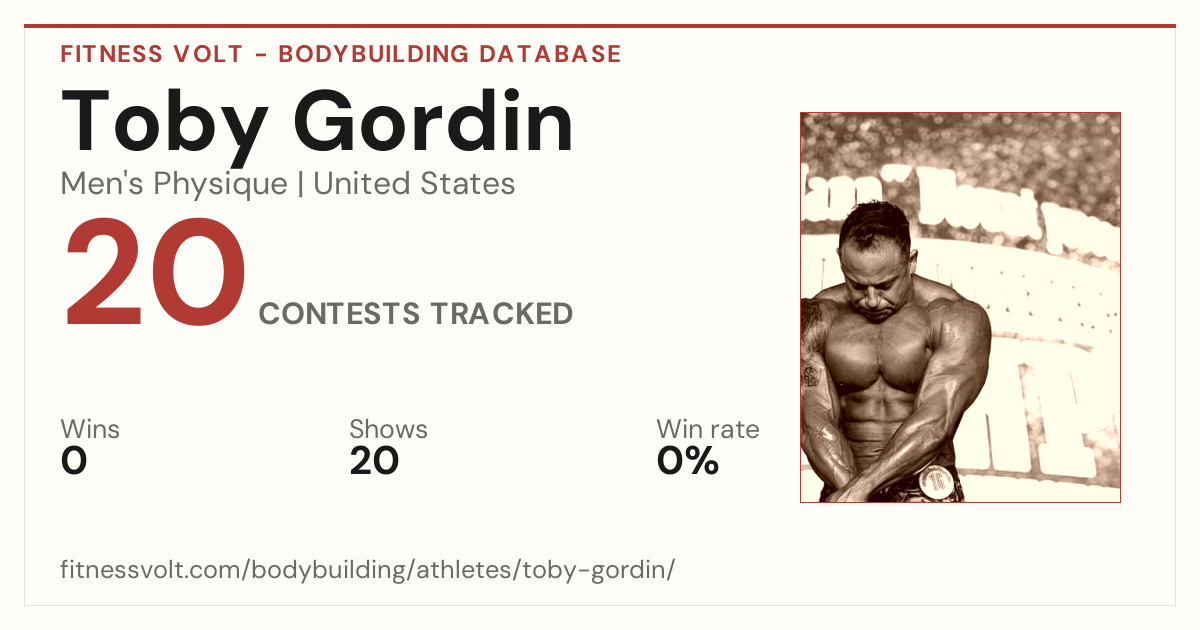 FITNESS VOLT - BODYBUILDING DATABASE

Toby Gordin

Men's Physique | United States

20 CONTESTS TRACKED

Wins
0

Shows
20

Win rate
0%

fitnessvolt.com/bodybuilding/athletes/toby-gordin/